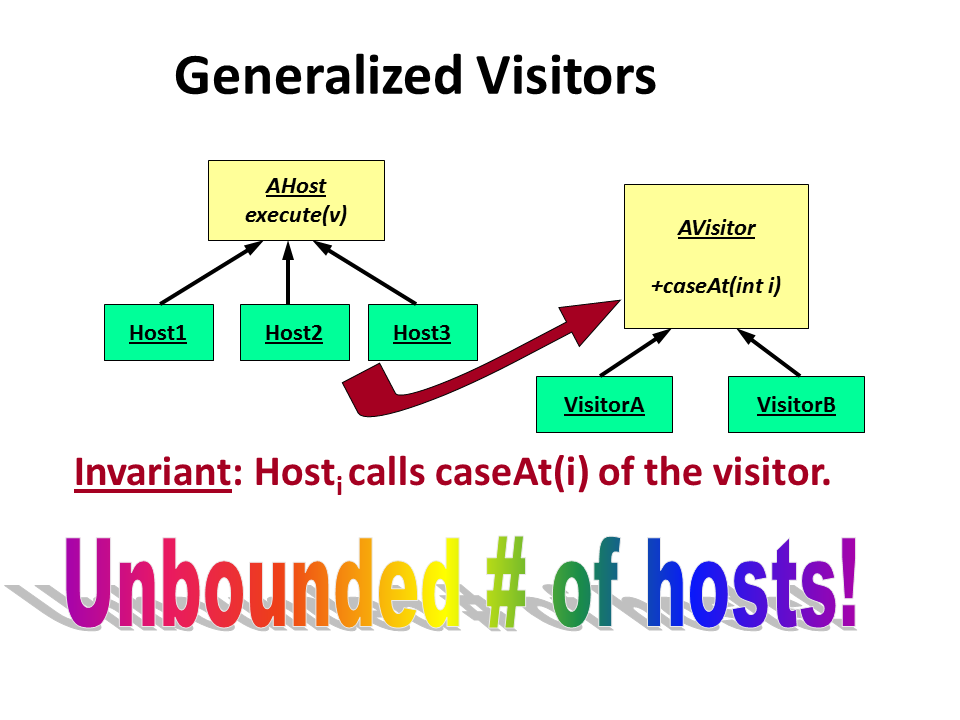 Generalized Visitors

AHost
execute(v)

Host1

Host2

Host3

AVisitor

+caseAt(int i)

VisitorA

VisitorB

Invariant: Host$_i$ calls caseAt(i) of the visitor.

Unbounded # of hosts!